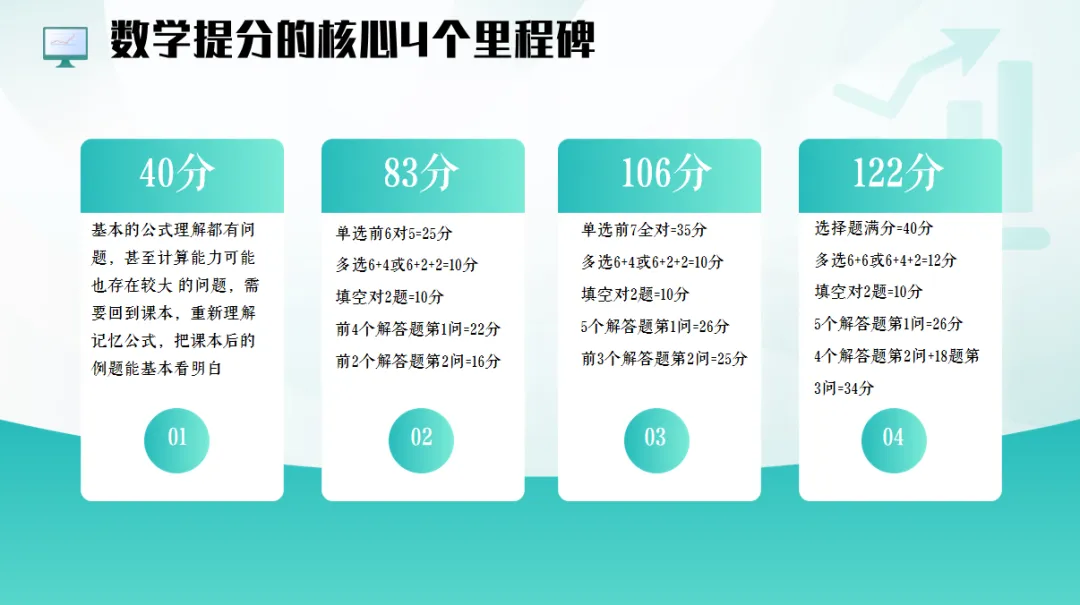 数学提分的核心4个里程碑

40分

基本的公式理解都有问题，甚至计算能力可能也存在较大的问题，需要回到课本，重新理解记忆公式，把课本后的例题能基本看明白

01

83分

单选前6对5=25分

多选6+4或6+2+2=10分

填空对2题=10分

前4个解答题第1问=22分

前2个解答题第2问=16分

02

106分

单选前7全对=35分

多选6+4或6+2+2=10分

填空对2题=10分

5个解答题第1问=26分

前3个解答题第2问=25分

03

122分

选择题满分=40分

多选6+6或6+4+2=12分

填空对2题=10分

5个解答题第1问=26分

4个解答题第2问+18题第3问=34分

04